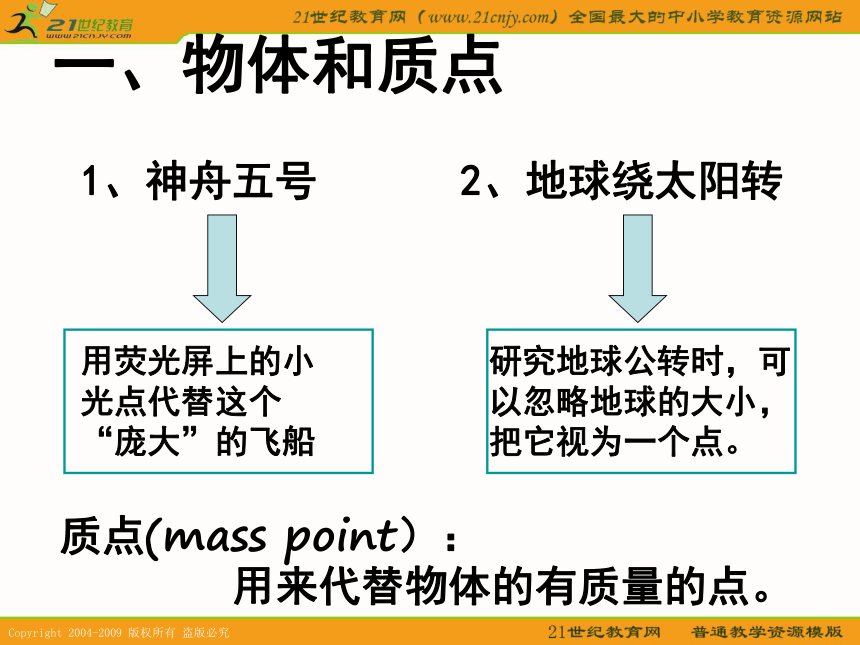 21世纪教育
www.21cnjy.com
21世纪教育网（www.21cnjy.com）全国最大的中小学教育资源网站

一、物体和质点

1、神舟五号

用荧光屏上的小光点代替这个“庞大”的飞船

2、地球绕太阳转

研究地球公转时，可以忽略地球的大小，把它视为一个点。

质点(mass point）：
用来代替物体的有质量的点。

Copyright 2004-2009 版权所有 盗版必究
21世纪教育网 普通教学资源模版